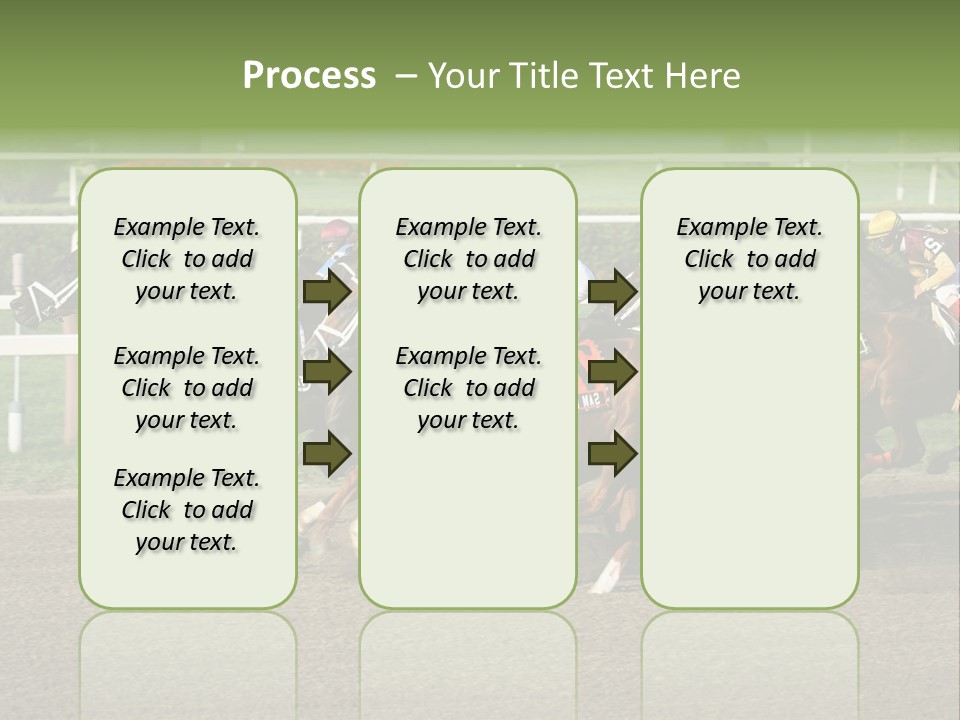 Process – Your Title Text Here

Example Text. Click to add your text.

Example Text. Click to add your text.

Example Text. Click to add your text.

Example Text. Click to add your text.

Example Text. Click to add your text.

Example Text. Click to add your text.